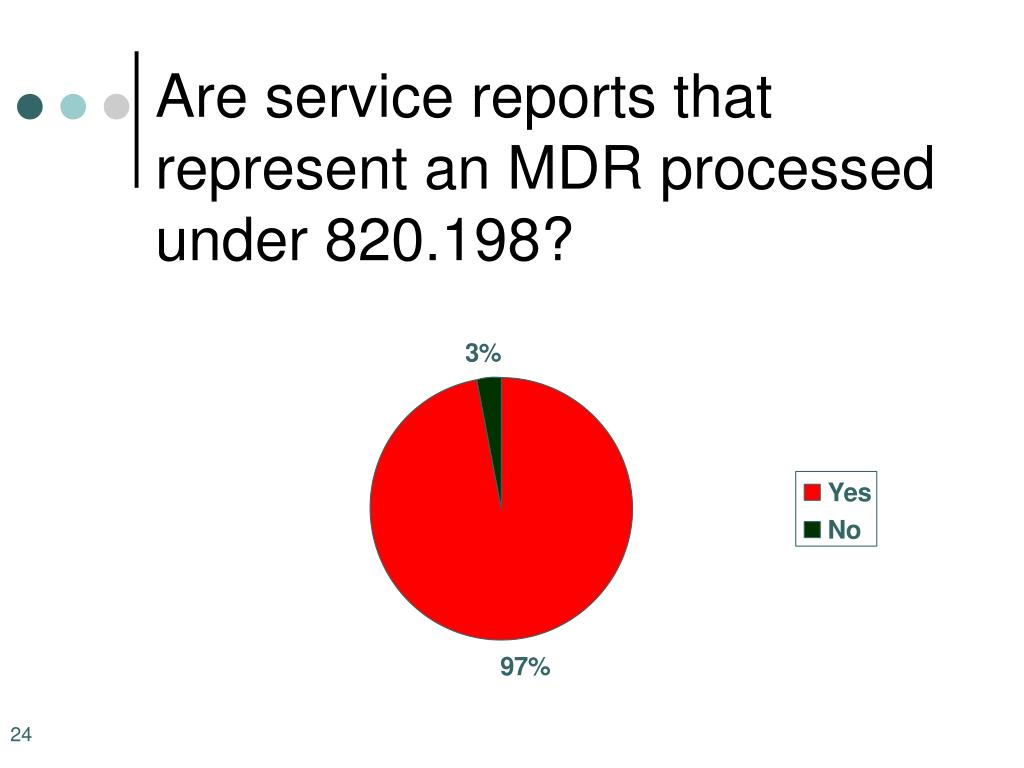 Are service reports that represent an MDR processed under 820.198?

3%

97%

Yes
No

24